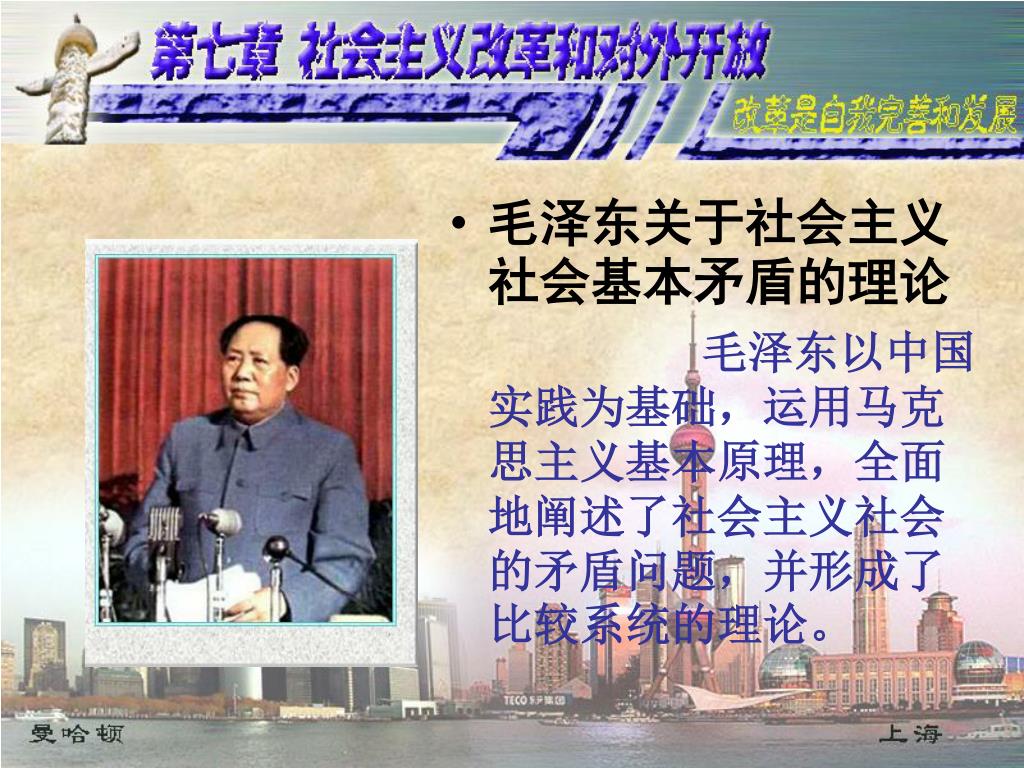 第七章 社会主义改革和对外开放

改革是自我完善和发展

• 毛泽东关于社会主义社会基本矛盾的理论

毛泽东以中国实践为基础，运用马克思主义基本原理，全面地阐述了社会主义社会的矛盾问题，并形成了比较系统的理论。

TECO

曼哈顿

上海